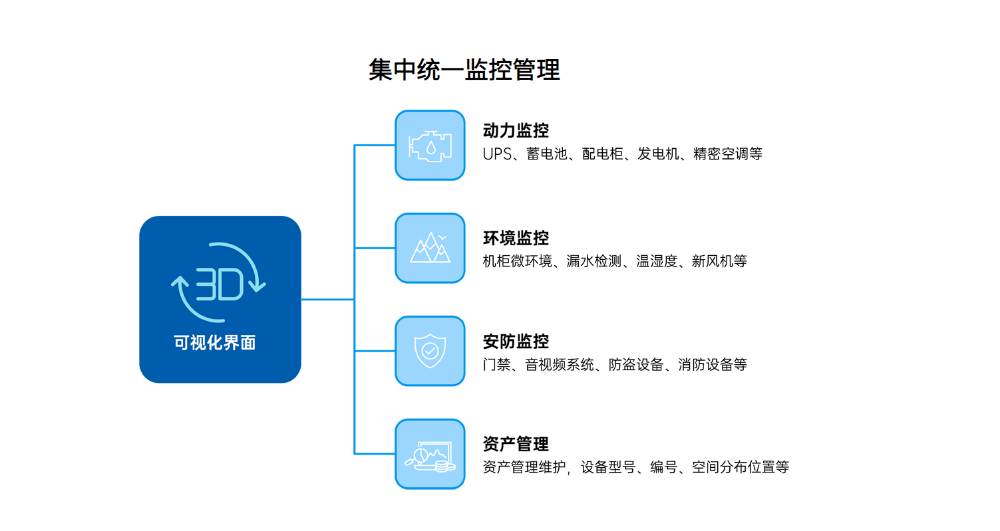 集中统一监控管理

3D
可视化界面

动力监控
UPS、蓄电池、配电柜、发电机、精密空调等

环境监控
机柜微环境、漏水检测、温湿度、新风机等

安防监控
门禁、音视频系统、防盗设备、消防设备等

资产管理
资产管理维护，设备型号、编号、空间分布位置等